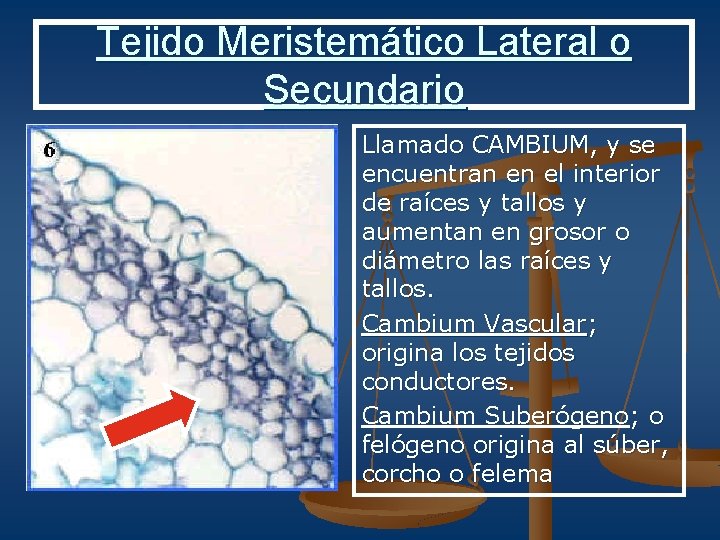 Tejido Meristemático Lateral o Secundario

6

Llamado CAMBIUM, y se encuentran en el interior de raíces y tallos y aumentan en grosor o diámetro las raíces y tallos.

Cambium Vascular; origina los tejidos conductores.

Cambium Suberógeno; o felógeno origina al súber, corcho o felema